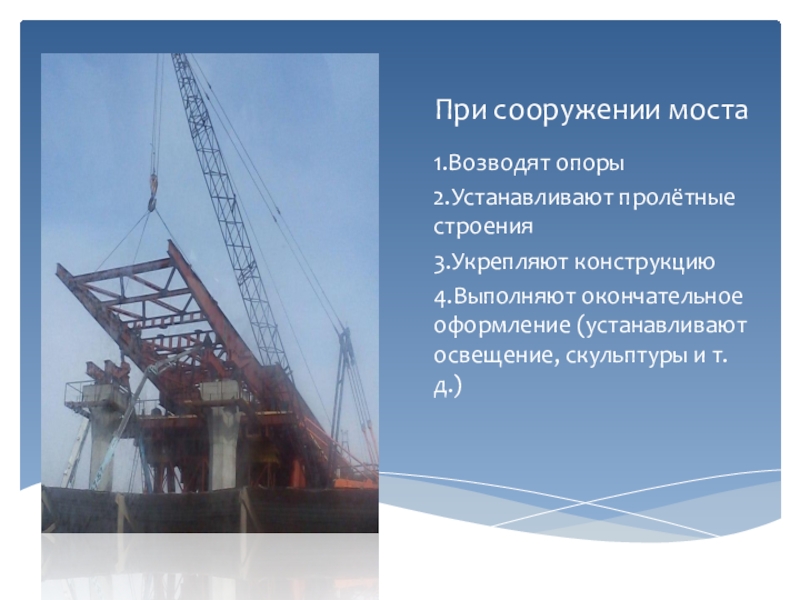 При сооружении моста

1.Возводят опоры

2.Устанавливают пролётные строения

3.Укрепляют конструкцию

4.Выполняют окончательное оформление (устанавливают освещение, скульптуры и т. д.)